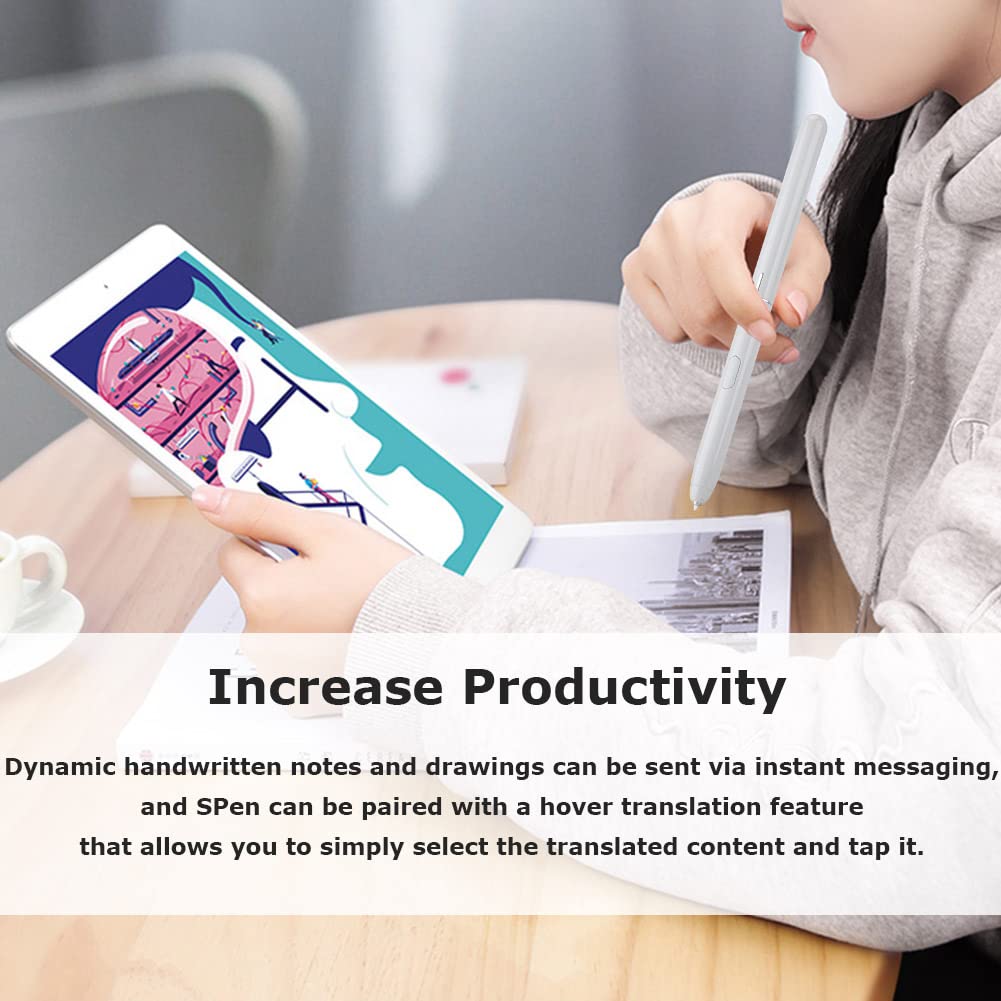 Increase Productivity

Dynamic handwritten notes and drawings can be sent via instant messaging, and SPen can be paired with a hover translation feature that allows you to simply select the translated content and tap it.